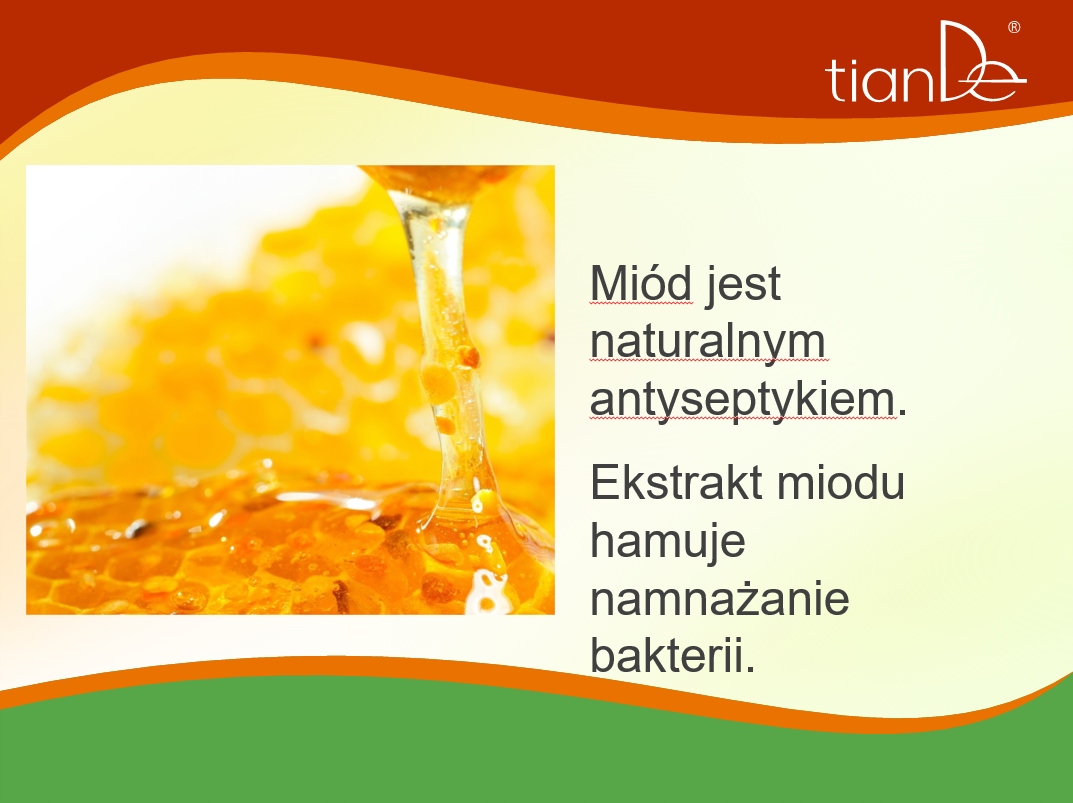 tianDe®

Miód jest naturalnym antyseptykiem.

Ekstrakt miodu hamuje namnażanie bakterii.